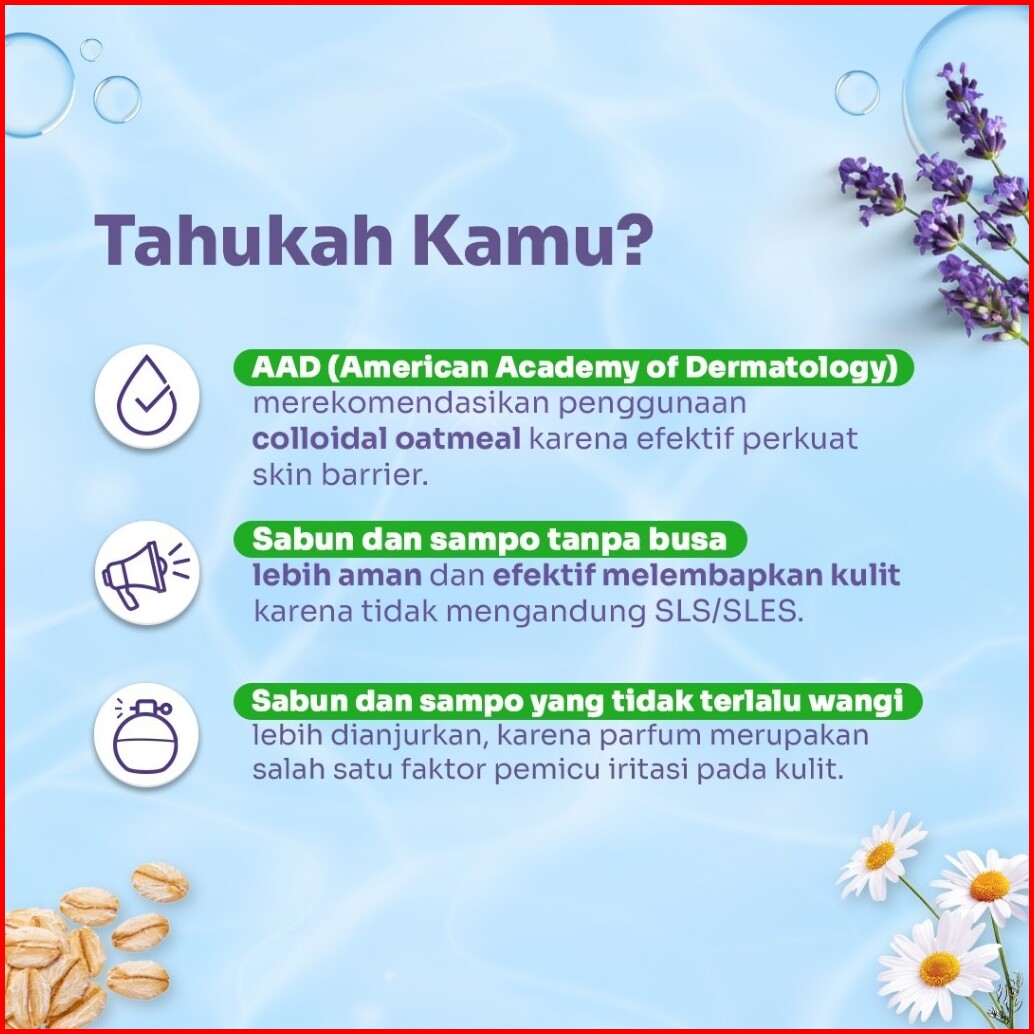 Tahukah Kamu?

AAD (American Academy of Dermatology) merekomendasikan penggunaan colloidal oatmeal karena efektif perkuat skin barrier.

Sabun dan sampo tanpa busa lebih aman dan efektif melembapkan kulit karena tidak mengandung SLS/SLES.

Sabun dan sampo yang tidak terlalu wangi lebih dianjurkan, karena parfum merupakan salah satu faktor pemicu iritasi pada kulit.